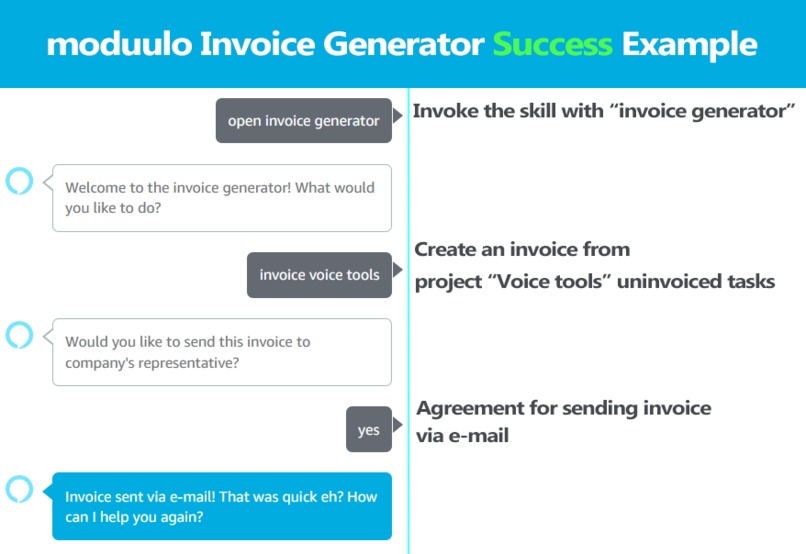 moduulo Invoice Generator Success Example

open invoice generator

Invoke the skill with “invoice generator”

Welcome to the invoice generator! What would you like to do?

invoice voice tools

Create an invoice from project “Voice tools” uninvoiced tasks

Would you like to send this invoice to company's representative?

yes

Agreement for sending invoice via e-mail

Invoice sent via e-mail! That was quick eh? How can I help you again?